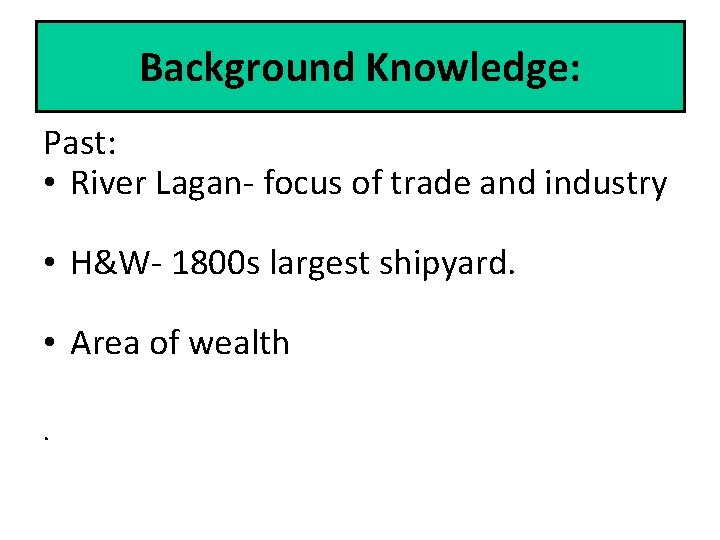 Background Knowledge:

Past:
• River Lagan- focus of trade and industry

• H&W- 1800s largest shipyard.

• Area of wealth

.